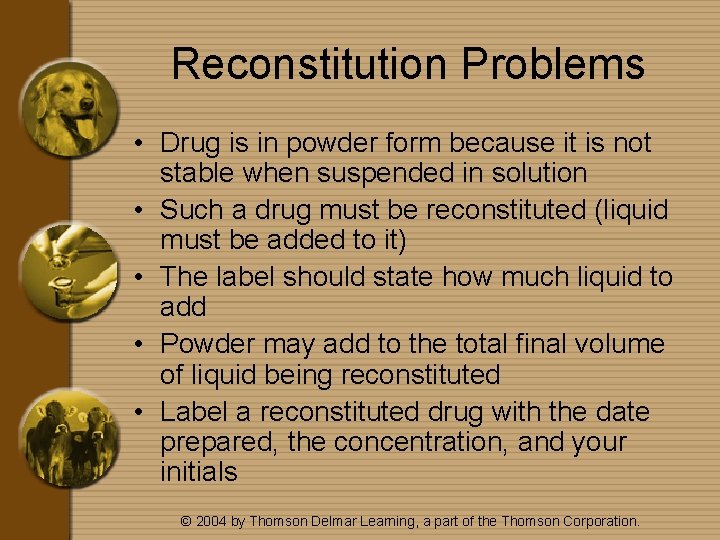 Reconstitution Problems

• Drug is in powder form because it is not stable when suspended in solution
• Such a drug must be reconstituted (liquid must be added to it)
• The label should state how much liquid to add
• Powder may add to the total final volume of liquid being reconstituted
• Label a reconstituted drug with the date prepared, the concentration, and your initials

© 2004 by Thomson Delmar Learning, a part of the Thomson Corporation.